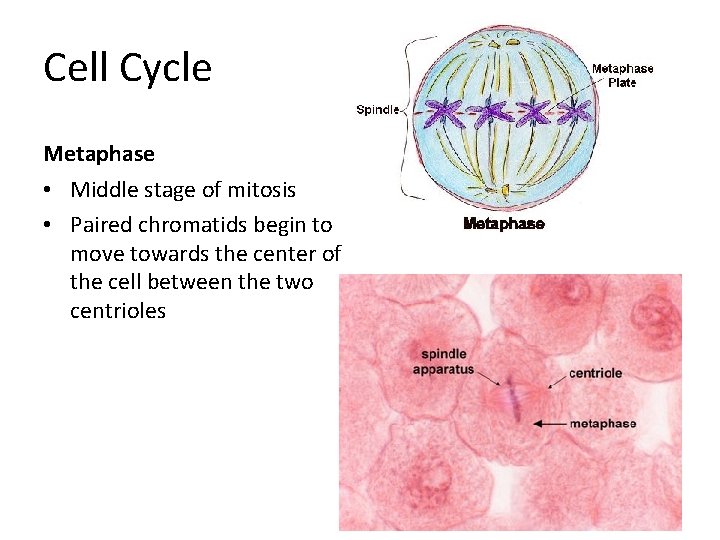 Cell Cycle

Metaphase

• Middle stage of mitosis

• Paired chromatids begin to move towards the center of the cell between the two centrioles

Spindle

Metaphase Plate

Metaphase

spindle apparatus

centriole

metaphase